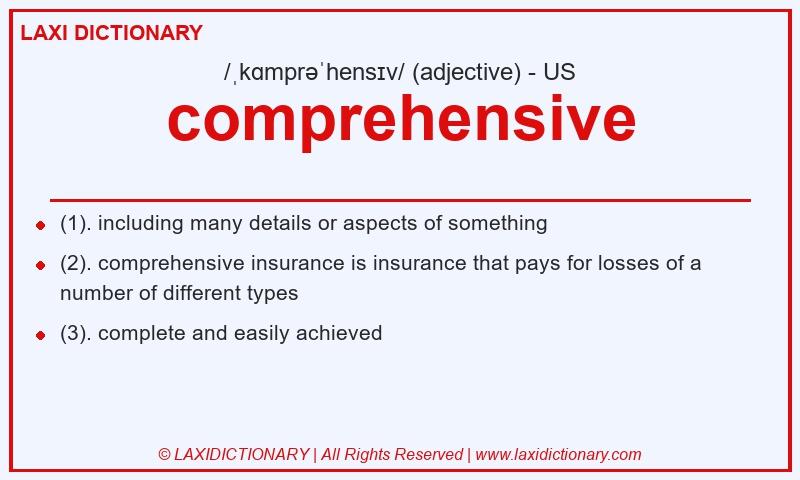 LAXI DICTIONARY

/ˌkɑmprəˈhensɪv/ (adjective) - US

comprehensive

- (1). including many details or aspects of something
- (2). comprehensive insurance is insurance that pays for losses of a number of different types
- (3). complete and easily achieved

© LAXIDICTIONARY | All Rights Reserved | www.laxidictionary.com